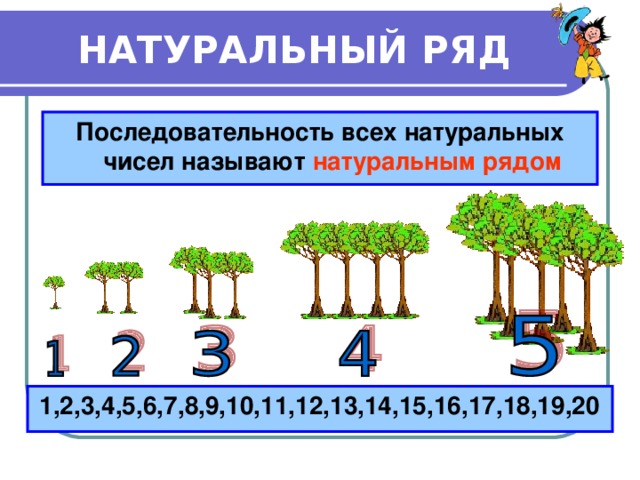 НАТУРАЛЬНЫЙ РЯД

Последовательность всех натуральных чисел называют натуральным рядом

1 2 3 4 5

1,2,3,4,5,6,7,8,9,10,11,12,13,14,15,16,17,18,19,20